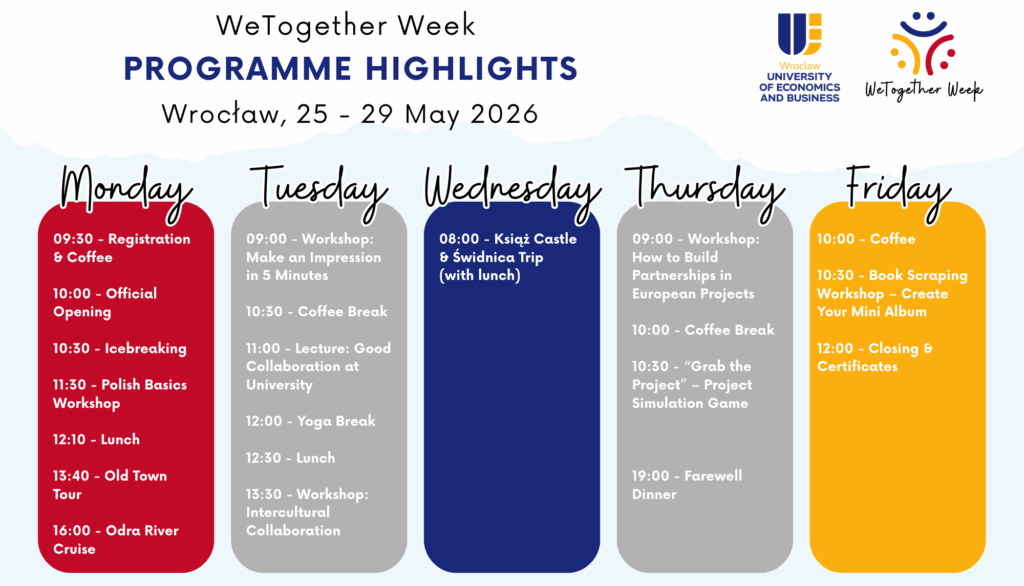 WeTogether Week
PROGRAMME HIGHLIGHTS
Wrocław, 25 - 29 May 2026

Wroclaw UNIVERSITY OF ECONOMICS AND BUSINESS

WeTogether Week

Monday

09:30 - Registration & Coffee

10:00 - Official Opening

10:30 - Icebreaking

11:30 - Polish Basics Workshop

12:10 - Lunch

13:40 - Old Town Tour

16:00 - Odra River Cruise

Tuesday

09:00 - Workshop: Make an Impression in 5 Minutes

10:30 - Coffee Break

11:00 - Lecture: Good Collaboration at University

12:00 - Yoga Break

12:30 - Lunch

13:30 - Workshop: Intercultural Collaboration

Wednesday

08:00 - Książ Castle & Świdnica Trip (with lunch)

Thursday

09:00 - Workshop: How to Build Partnerships in European Projects

10:00 - Coffee Break

10:30 - "Grab the Project" – Project Simulation Game

19:00 - Farewell Dinner

Friday

10:00 - Coffee

10:30 - Book Scraping Workshop – Create Your Mini Album

12:00 - Closing & Certificates